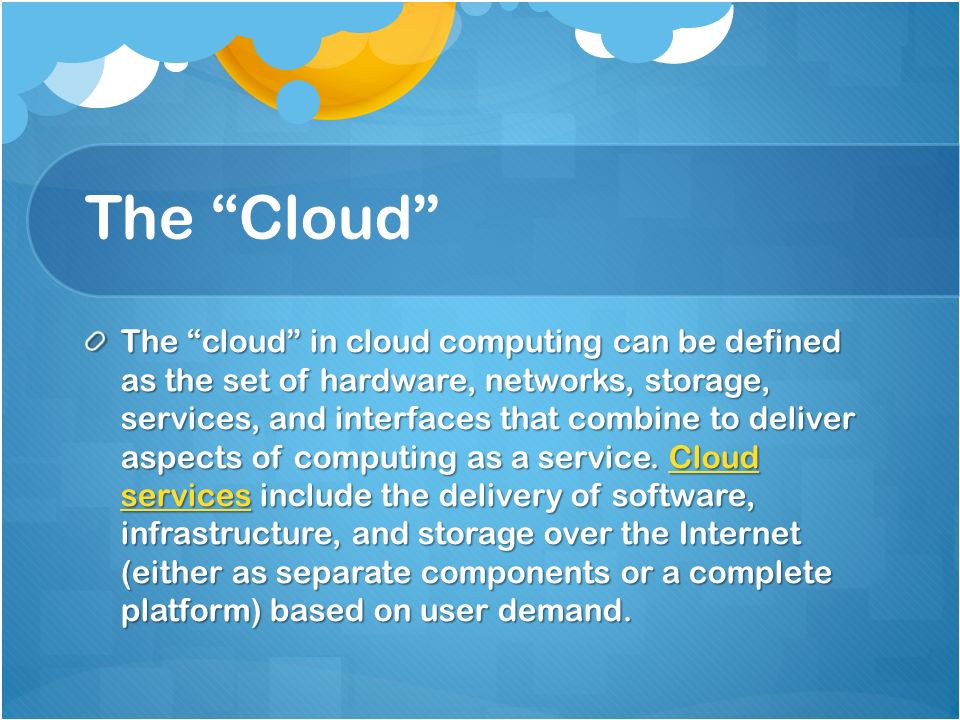 The “Cloud”

The “cloud” in cloud computing can be defined as the set of hardware, networks, storage, services, and interfaces that combine to deliver aspects of computing as a service. Cloud services include the delivery of software, infrastructure, and storage over the Internet (either as separate components or a complete platform) based on user demand.